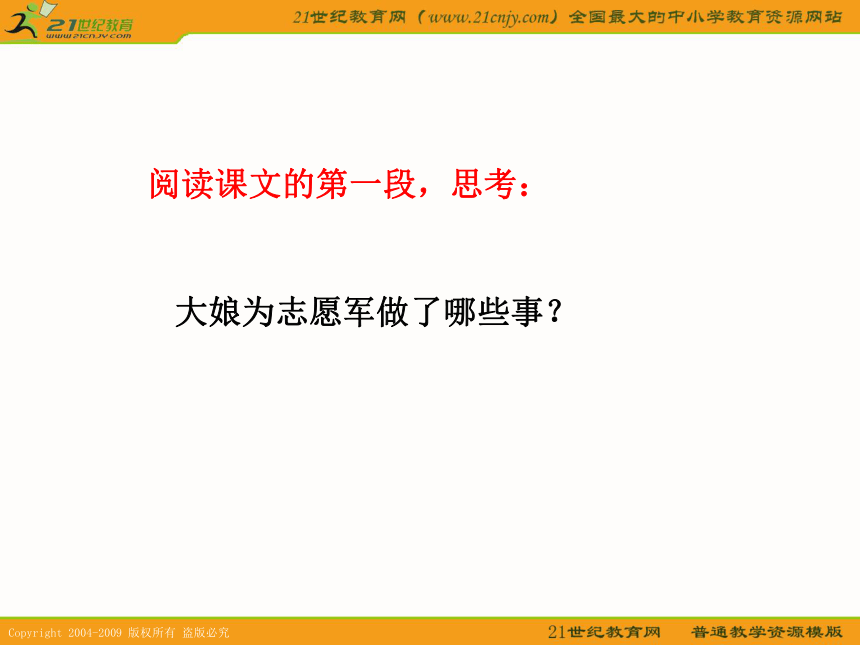 21世纪教育
www.21cnjy.com

21世纪教育网（www.21cnjy.com）全国最大的中小学教育资源网站

阅读课文的第一段，思考：

大娘为志愿军做了哪些事？

Copyright 2004-2009 版权所有 盗版必究

21世纪教育网 普通教学资源模版